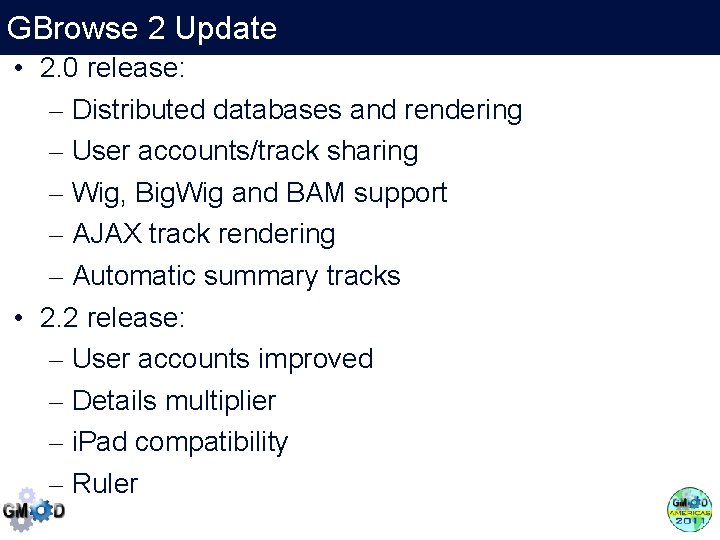 GBrowse 2 Update

• 2.0 release:
– Distributed databases and rendering
– User accounts/track sharing
– Wig, BigWig and BAM support
– AJAX track rendering
– Automatic summary tracks
• 2.2 release:
– User accounts improved
– Details multiplier
– iPad compatibility
– Ruler

GMOD

GMOD AMERICAS 2011